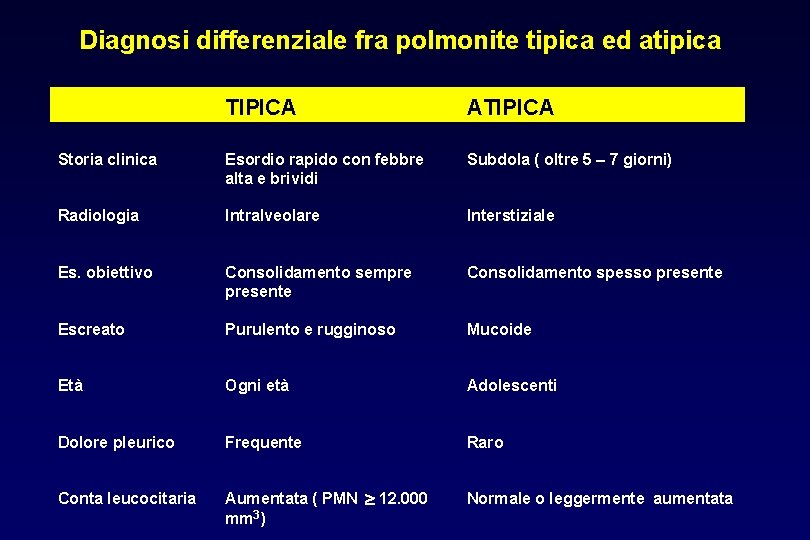 Diagnosi differenziale fra polmonite tipica ed atipica

| | TIPICA | ATIPICA |
|---|---|---|
| Storia clinica | Esordio rapido con febbre alta e brividi | Subdola ( oltre 5 – 7 giorni) |
| Radiologia | Intralveolare | Interstiziale |
| Es. obiettivo | Consolidamento sempre presente | Consolidamento spesso presente |
| Escreato | Purulento e rugginoso | Mucoide |
| Età | Ogni età | Adolescenti |
| Dolore pleurico | Frequente | Raro |
| Conta leucocitaria | Aumentata ( PMN $\geq$ 12.000 $mm^3$) | Normale o leggermente aumentata |